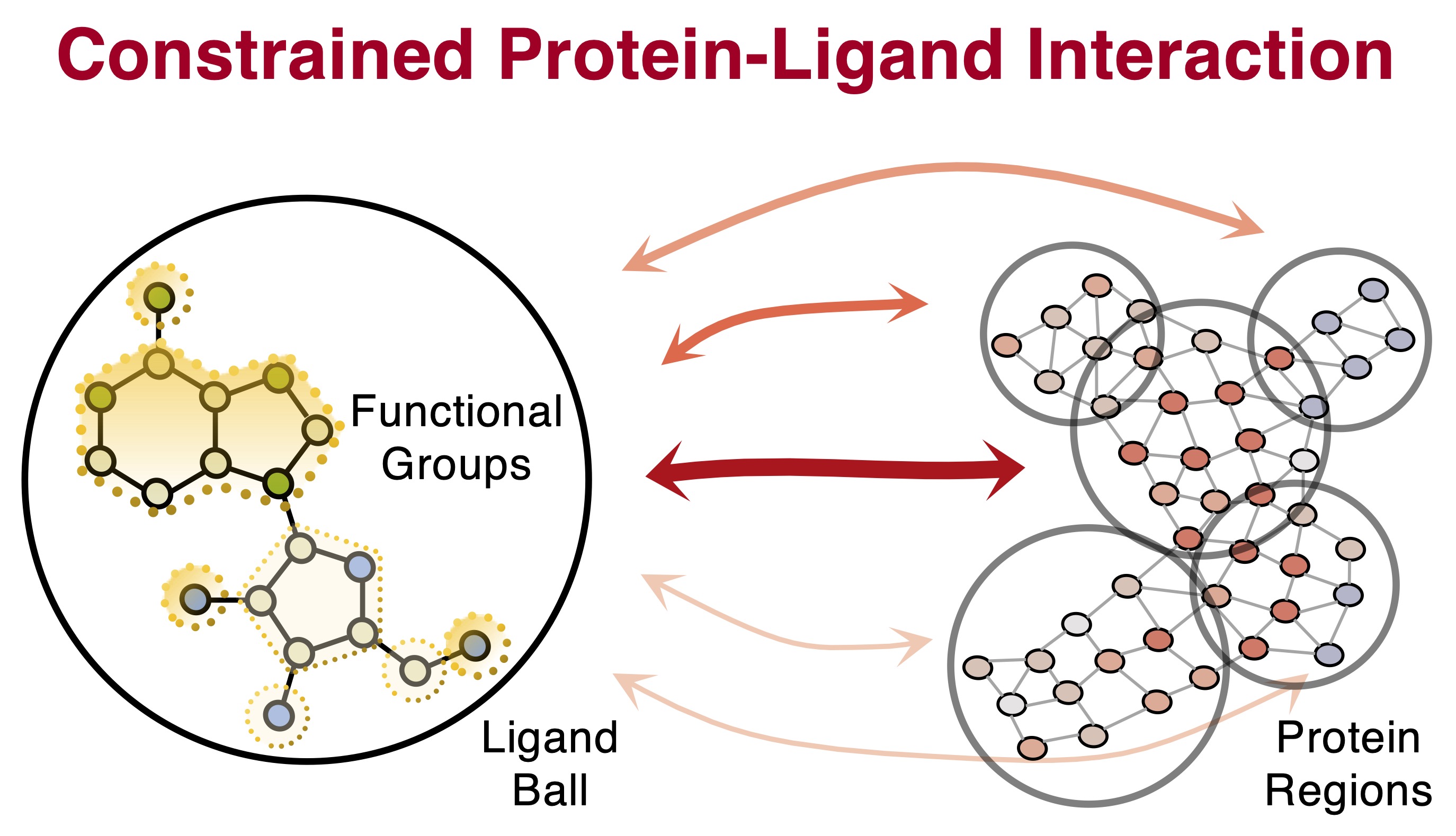 Constrained Protein-Ligand Interaction

Functional Groups

Ligand Ball

Protein Regions